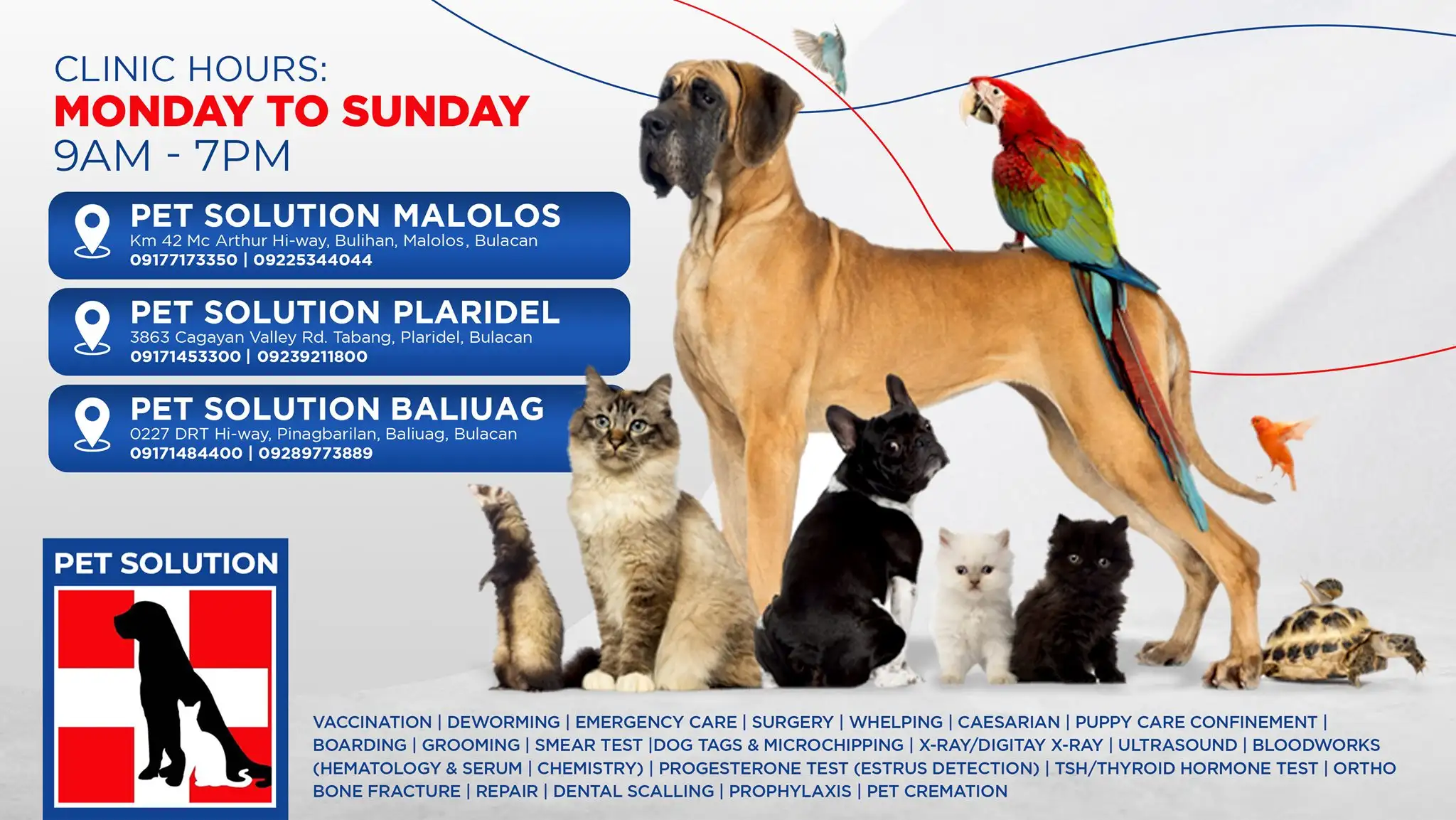 CLINIC HOURS:
MONDAY TO SUNDAY
9AM - 7PM

PET SOLUTION MALOLOS
Km 42 Mc Arthur Hi-way, Bulihan, Malolos, Bulacan
09177173350 | 09225344044

PET SOLUTION PLARIDEL
3863 Cagayan Valley Rd. Tabang, Plaridel, Bulacan
09171453300 | 09239211800

PET SOLUTION BALIUAG
0227 DRT Hi-way, Pinagbarilan, Baliuag, Bulacan
09171484400 | 09289773889

PET SOLUTION

VACCINATION | DEWORMING | EMERGENCY CARE | SURGERY | WHELPING | CAESARIAN | PUPPY CARE CONFINEMENT | BOARDING | GROOMING | SMEAR TEST |DOG TAGS & MICROCHIPPING | X-RAY/DIGITAY X-RAY | ULTRASOUND | BLOODWORKS (HEMATOLOGY & SERUM | CHEMISTRY) | PROGESTERONE TEST (ESTRUS DETECTION) | TSH/THYROID HORMONE TEST | ORTHO BONE FRACTURE | REPAIR | DENTAL SCALLING | PROPHYLAXIS | PET CREMATION